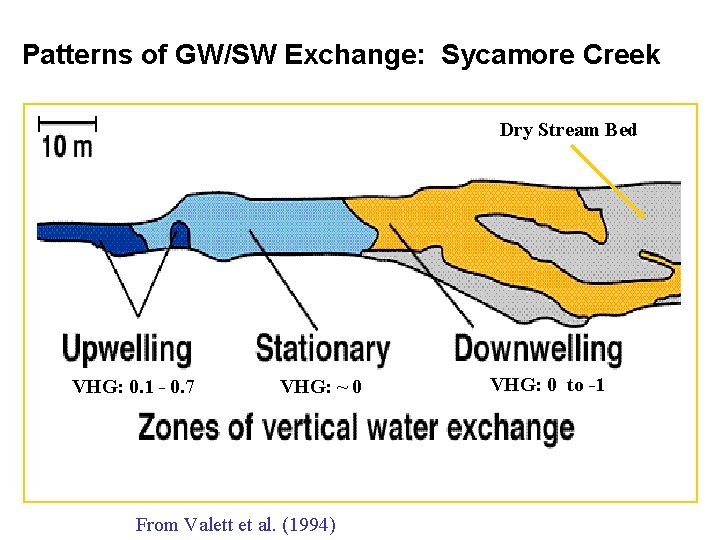 Patterns of GW/SW Exchange: Sycamore Creek

10 m

Dry Stream Bed

Upwelling
VHG: 0.1 - 0.7

Stationary
VHG: ~ 0

Downwelling
VHG: 0 to -1

Zones of vertical water exchange

From Valett et al. (1994)